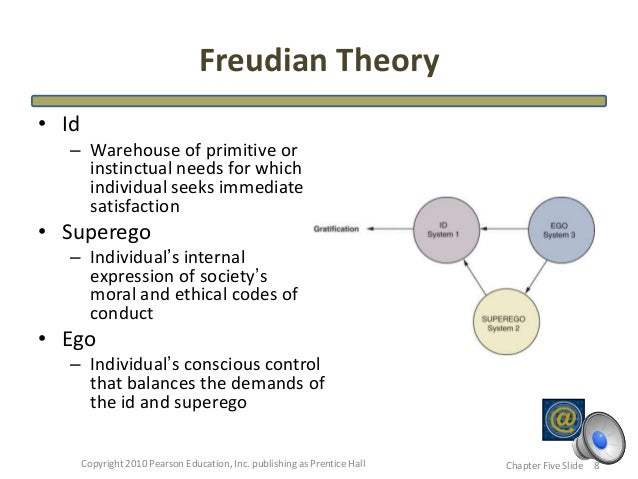 Freudian Theory

• Id
– Warehouse of primitive or instinctual needs for which individual seeks immediate satisfaction
• Superego
– Individual's internal expression of society's moral and ethical codes of conduct
• Ego
– Individual's conscious control that balances the demands of the id and superego

Gratification
ID
System 1
EGO
System 3
SUPEREGO
System 2

@

Copyright 2010 Pearson Education, Inc. publishing as Prentice Hall

Chapter Five Slide 8